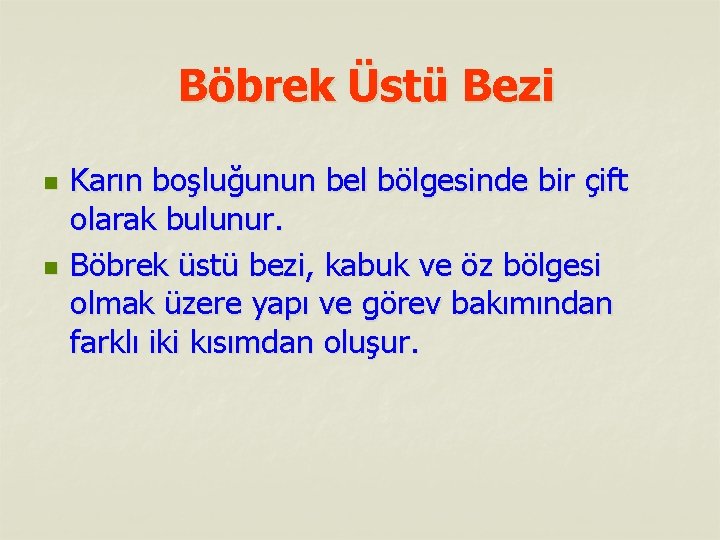 Böbrek Üstü Bezi

Karın boşluğunun bel bölgesinde bir çift olarak bulunur.

Böbrek üstü bezi, kabuk ve öz bölgesi olmak üzere yapı ve görev bakımından farklı iki kısımdan oluşur.